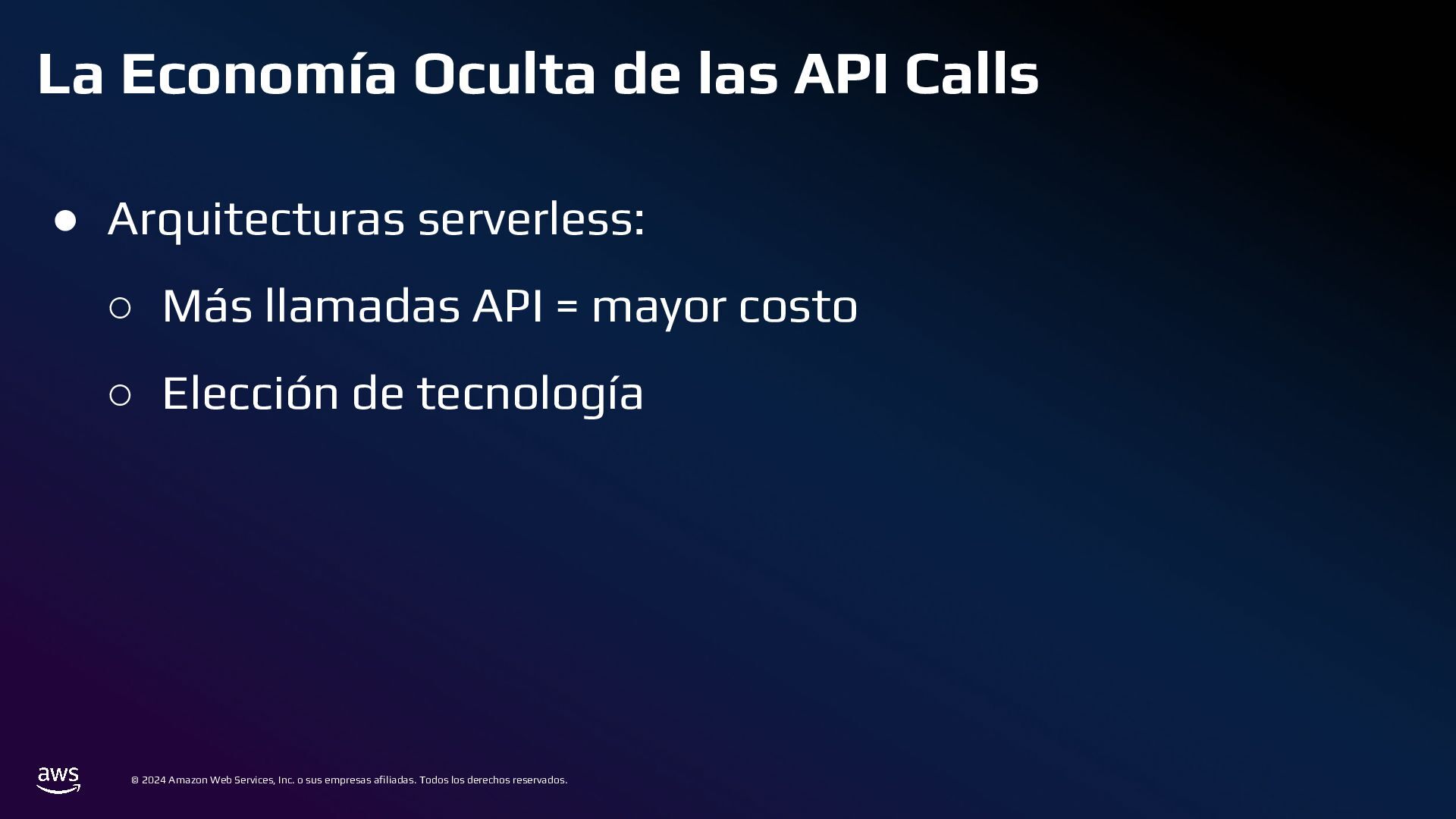 La Economía Oculta de las API Calls

● Arquitecturas serverless:

○ Más llamadas API = mayor costo

○ Elección de tecnología

aws

© 2024 Amazon Web Services, Inc. o sus empresas afiliadas. Todos los derechos reservados.